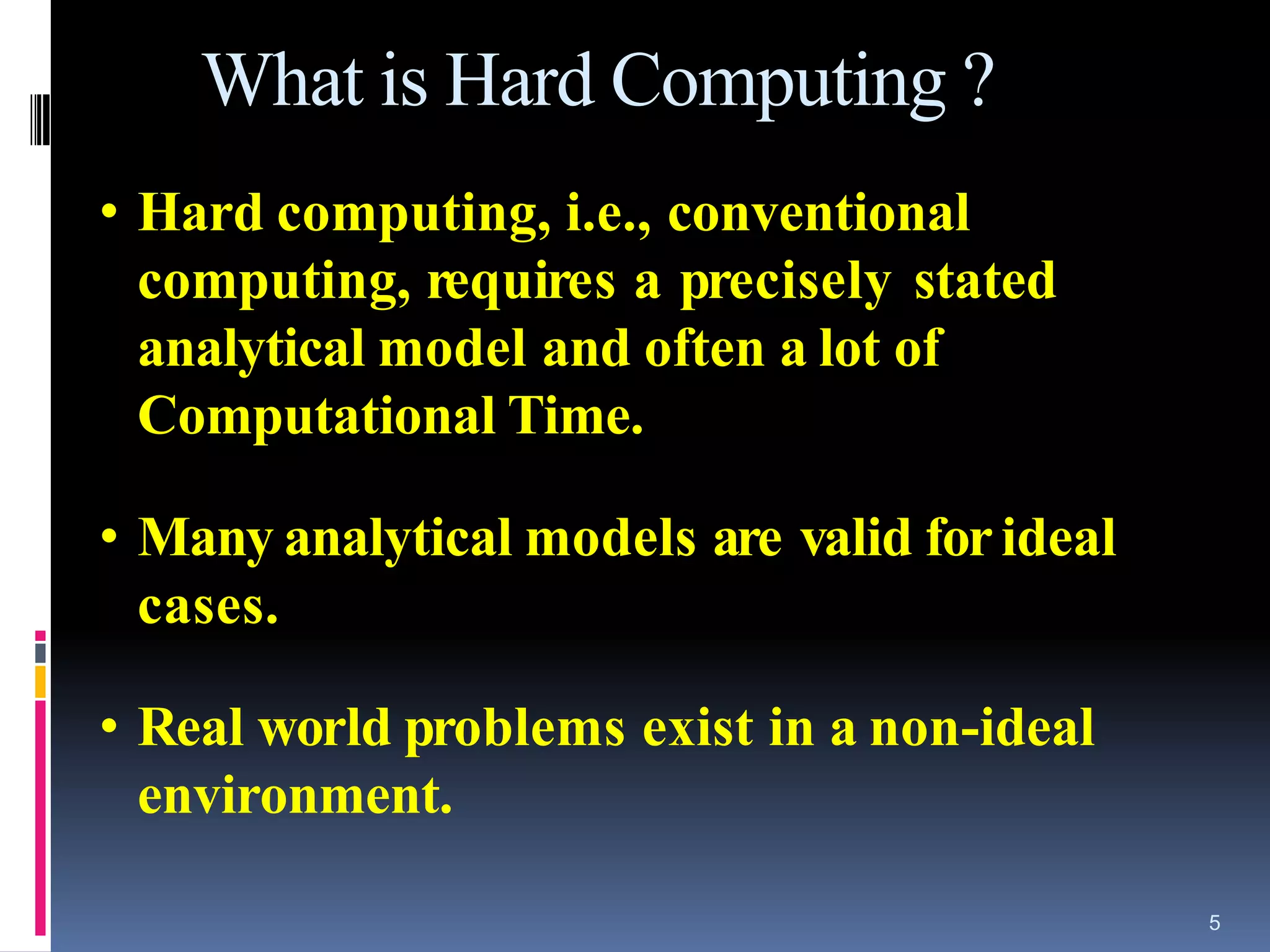 What is Hard Computing ?

• Hard computing, i.e., conventional computing, requires a precisely stated analytical model and often a lot of Computational Time.

• Many analytical models are valid for ideal cases.

• Real world problems exist in a non-ideal environment.

5